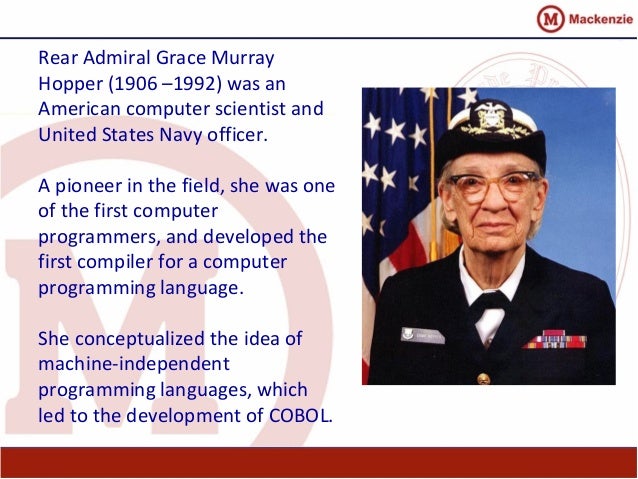 M Mackenzie

Rear Admiral Grace Murray Hopper (1906 –1992) was an American computer scientist and United States Navy officer.

A pioneer in the field, she was one of the first computer programmers, and developed the first compiler for a computer programming language.

She conceptualized the idea of machine-independent programming languages, which led to the development of COBOL.